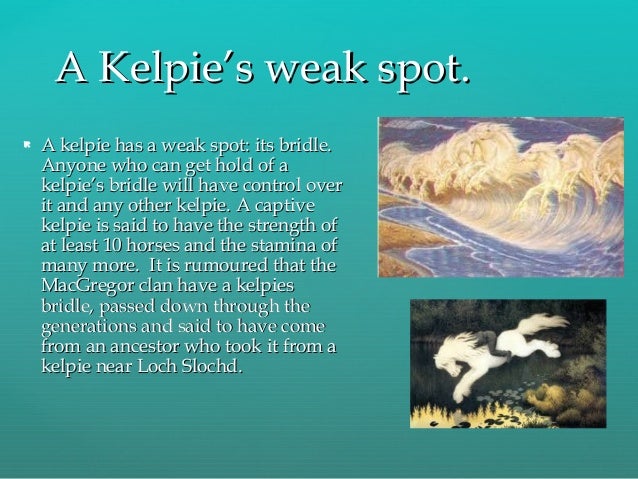 A Kelpie's weak spot.

A kelpie has a weak spot: its bridle. Anyone who can get hold of a kelpie's bridle will have control over it and any other kelpie. A captive kelpie is said to have the strength of at least 10 horses and the stamina of many more. It is rumoured that the MacGregor clan have a kelpies bridle, passed down through the generations and said to have come from an ancestor who took it from a kelpie near Loch Slochd.